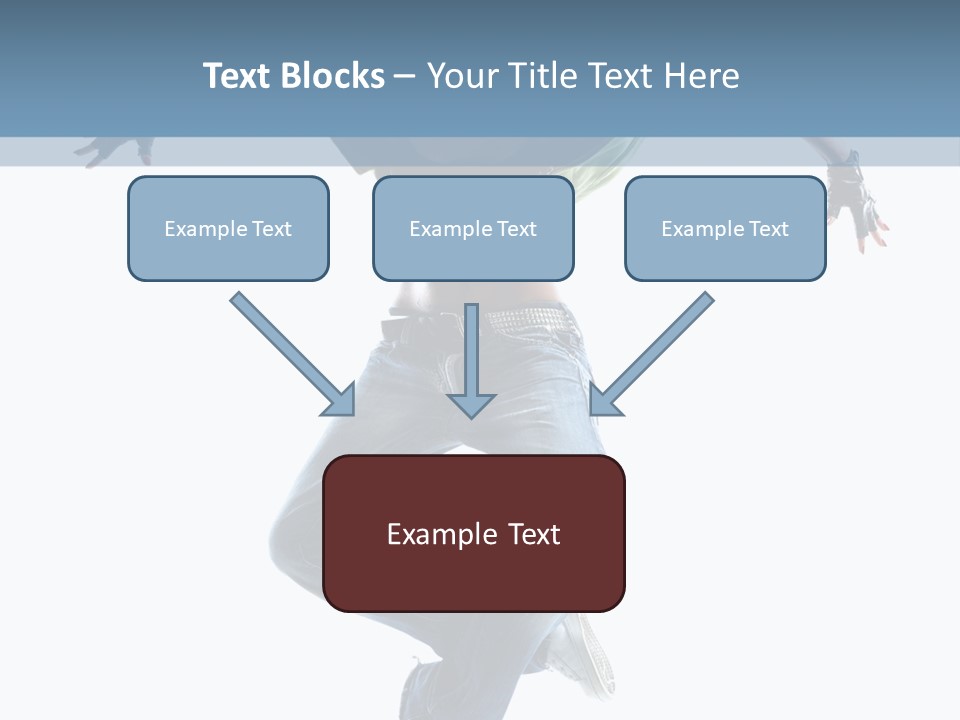 Text Blocks – Your Title Text Here

Example Text

Example Text

Example Text

Example Text